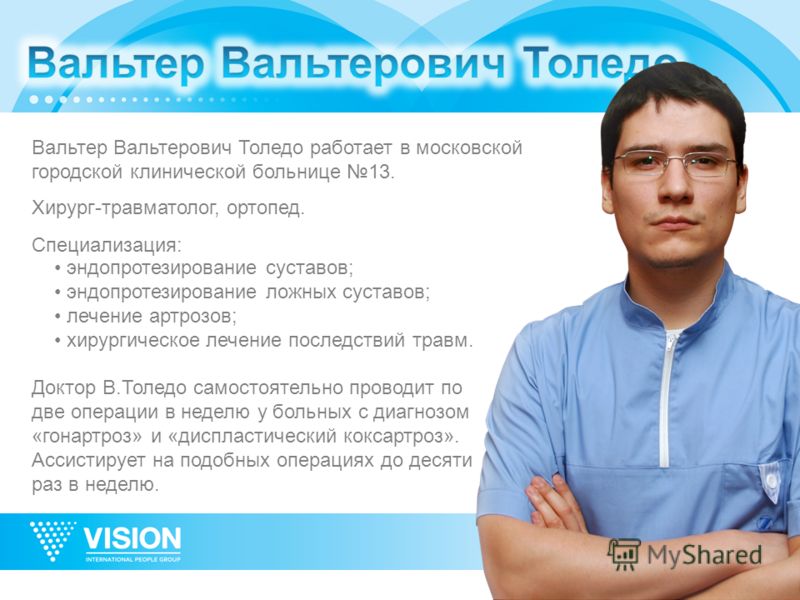 Вальтер Вальтерович Толедо

Вальтер Вальтерович Толедо работает в московской городской клинической больнице №13.

Хирург-травматолог, ортопед.

Специализация:
• эндопротезирование суставов;
• эндопротезирование ложных суставов;
• лечение артрозов;
• хирургическое лечение последствий травм.

Доктор В.Толедо самостоятельно проводит по две операции в неделю у больных с диагнозом «гонартроз» и «диспластический коксартроз». Ассистирует на подобных операциях до десяти раз в неделю.

VISION
INTERNATIONAL PEOPLE GROUP

MyShared